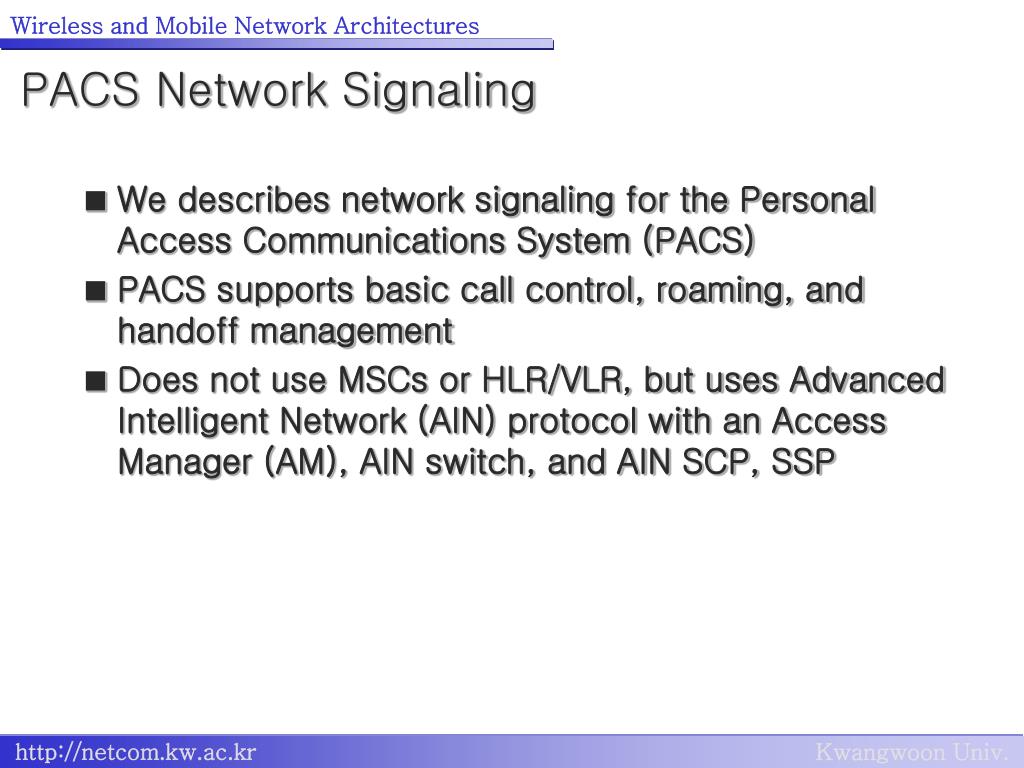 Wireless and Mobile Network Architectures

PACS Network Signaling

■ We describes network signaling for the Personal Access Communications System (PACS)

■ PACS supports basic call control, roaming, and handoff management

■ Does not use MSCs or HLR/VLR, but uses Advanced Intelligent Network (AIN) protocol with an Access Manager (AM), AIN switch, and AIN SCP, SSP

http://netcom.kw.ac.kr

Kwangwoon Univ.